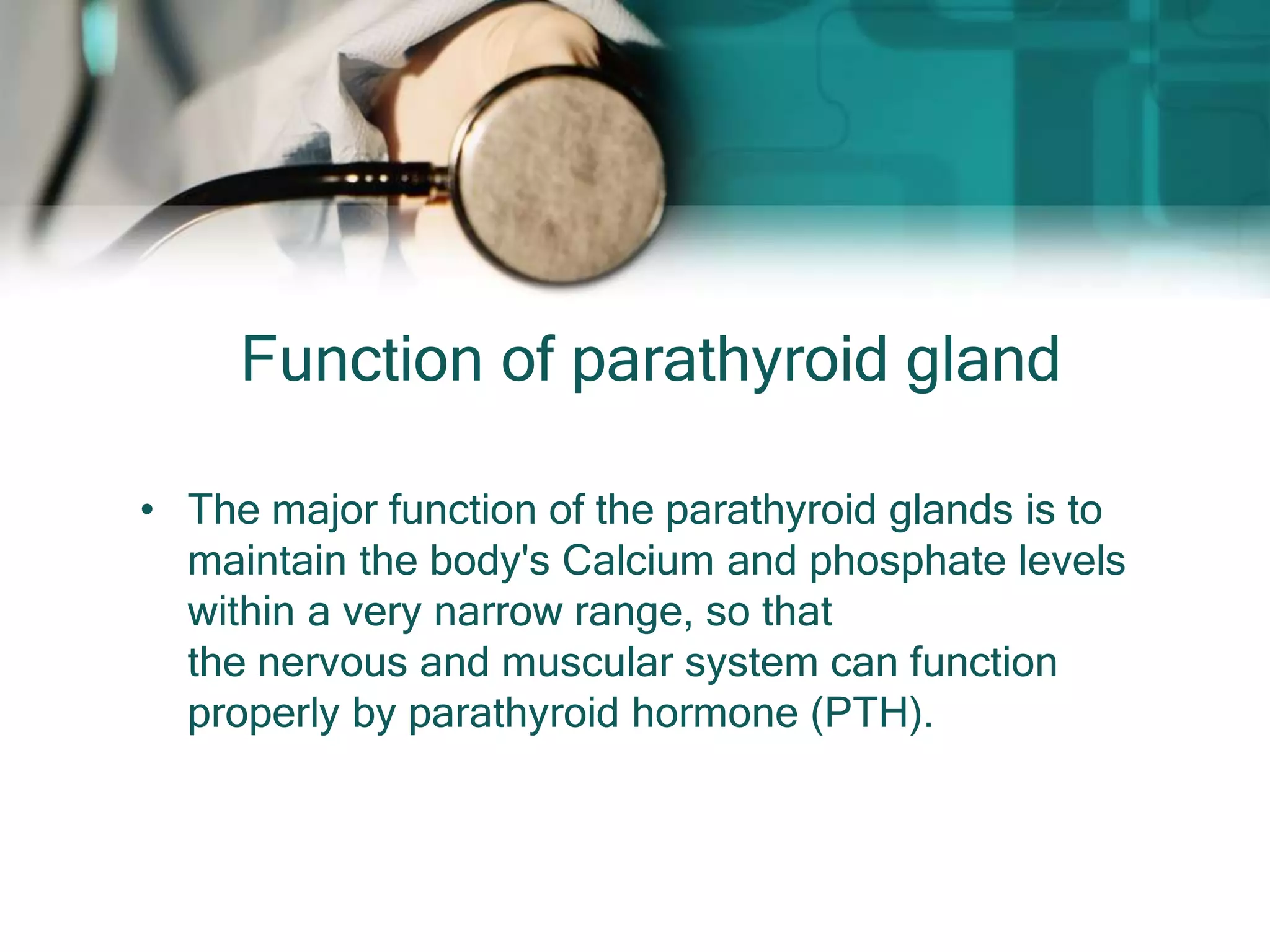 Function of parathyroid gland

• The major function of the parathyroid glands is to maintain the body's Calcium and phosphate levels within a very narrow range, so that the nervous and muscular system can function properly by parathyroid hormone (PTH).